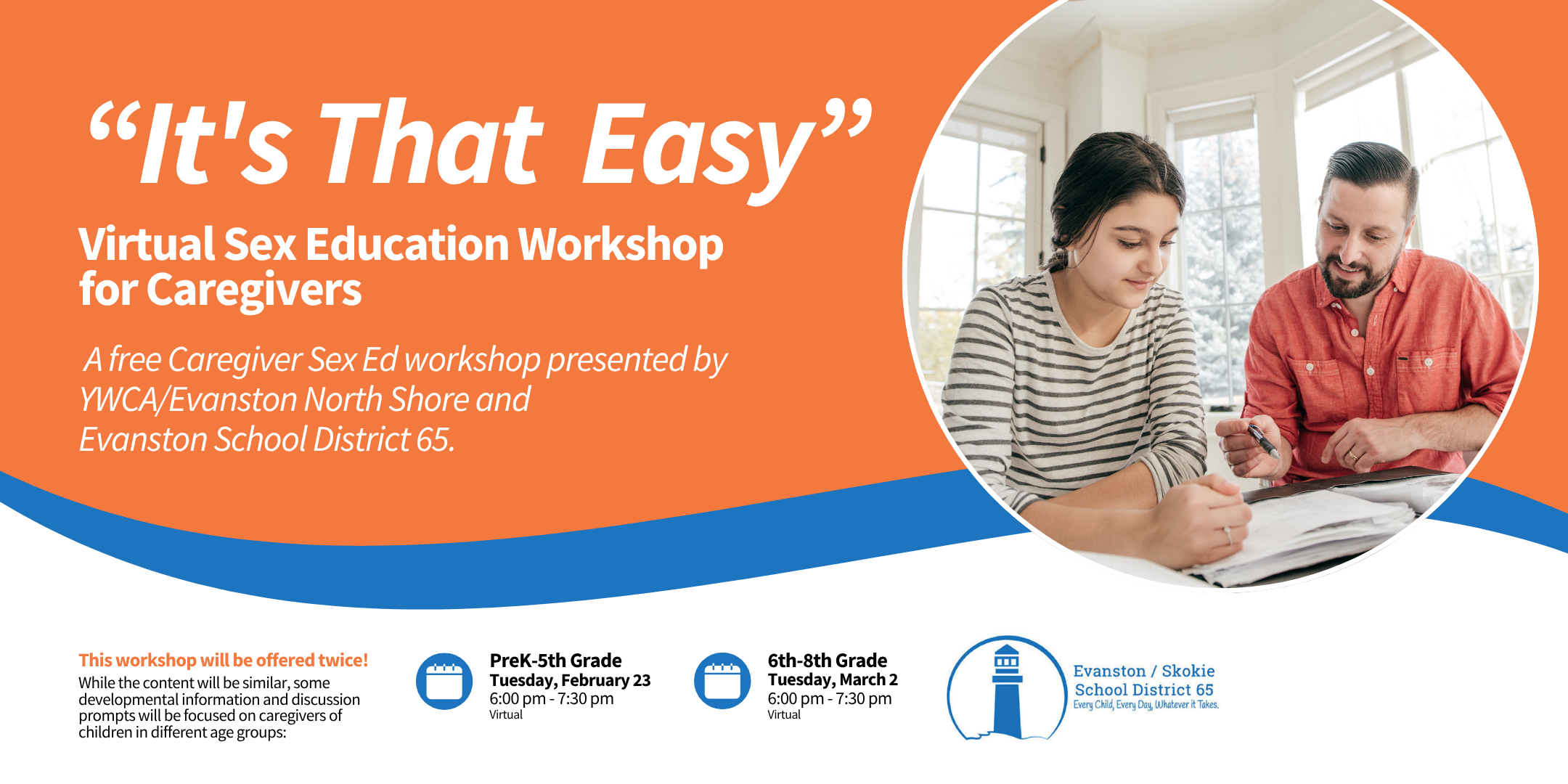 “It's That Easy”

Virtual Sex Education Workshop for Caregivers

A free Caregiver Sex Ed workshop presented by YWCA/Evanston North Shore and Evanston School District 65.

This workshop will be offered twice!
While the content will be similar, some developmental information and discussion prompts will be focused on caregivers of children in different age groups:

PreK-5th Grade
Tuesday, February 23
6:00 pm - 7:30 pm
Virtual

6th-8th Grade
Tuesday, March 2
6:00 pm - 7:30 pm
Virtual

Evanston / Skokie School District 65
Every Child, Every Day, Whatever it Takes.